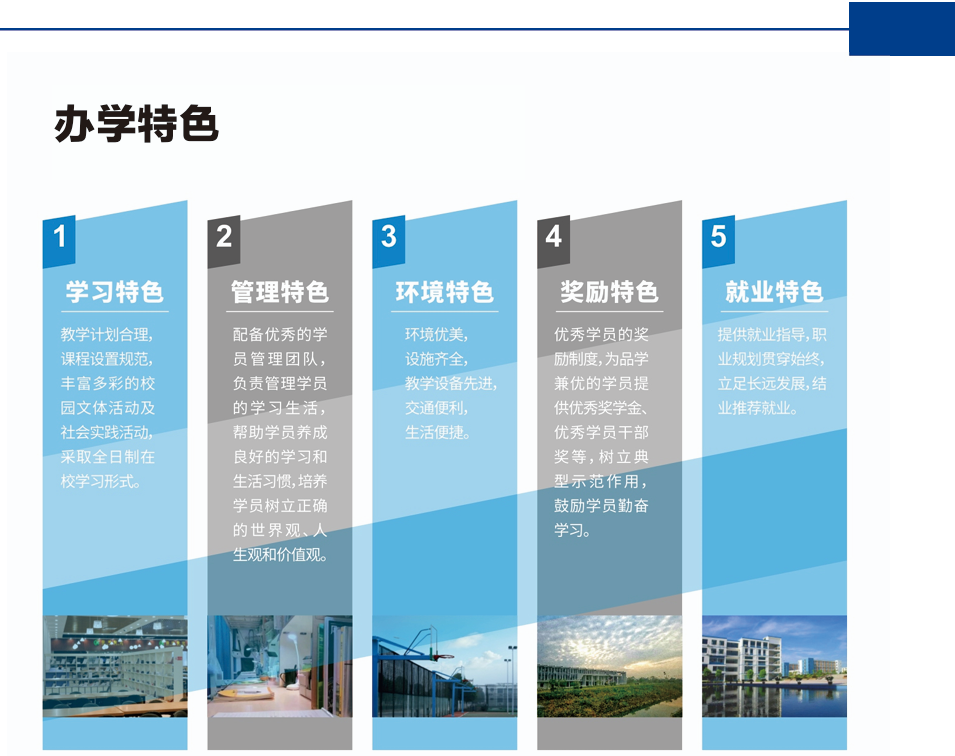 办学特色

1
学习特色
教学计划合理，课程设置规范，丰富多彩的校园文体活动及社会实践活动，采取全日制在校学习形式。

2
管理特色
配备优秀的学员管理团队，负责管理学员的学习生活，帮助学员养成良好的学习和生活习惯，培养学员树立正确的世界观、人生观和价值观。

3
环境特色
环境优美，设施齐全，教学设备先进，交通便利，生活便捷。

4
奖励特色
优秀学员的奖励制度，为品学兼优的学员提供优秀奖学金、优秀学员干部奖等，树立典型示范作用，鼓励学员勤奋学习。

5
就业特色
提供就业指导，职业规划贯穿始终，立足长远发展，结业推荐就业。